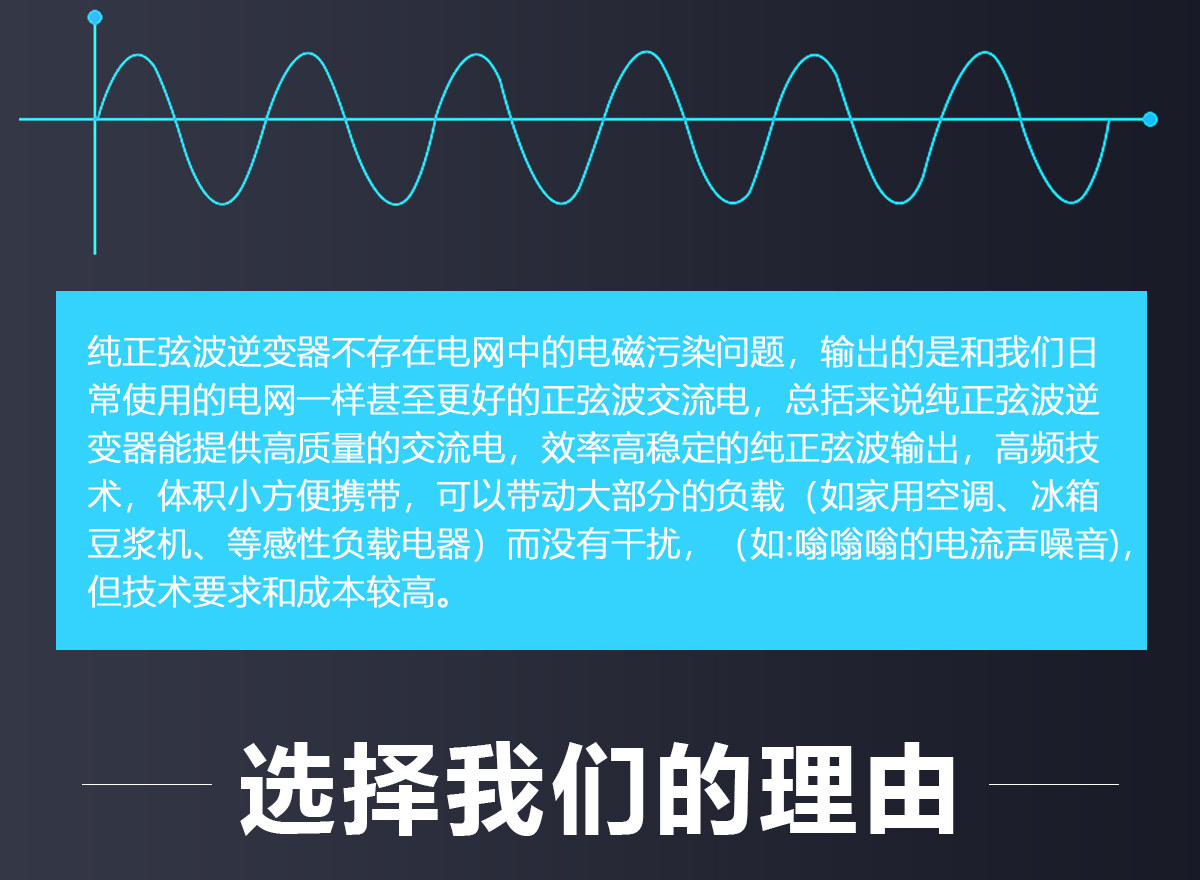 纯正弦波逆变器不存在电网中的电磁污染问题，输出的是和我们日常使用的电网一样甚至更好的正弦波交流电，总括来说纯正弦波逆变器能提供高质量的交流电，效率高稳定的纯正弦波输出，高频技术，体积小方便携带，可以带动大部分的负载（如家用空调、冰箱豆浆机、等感性负载电器）而没有干扰，（如:嗡嗡嗡的电流声噪音)，但技术要求和成本较高。

选择我们的理由